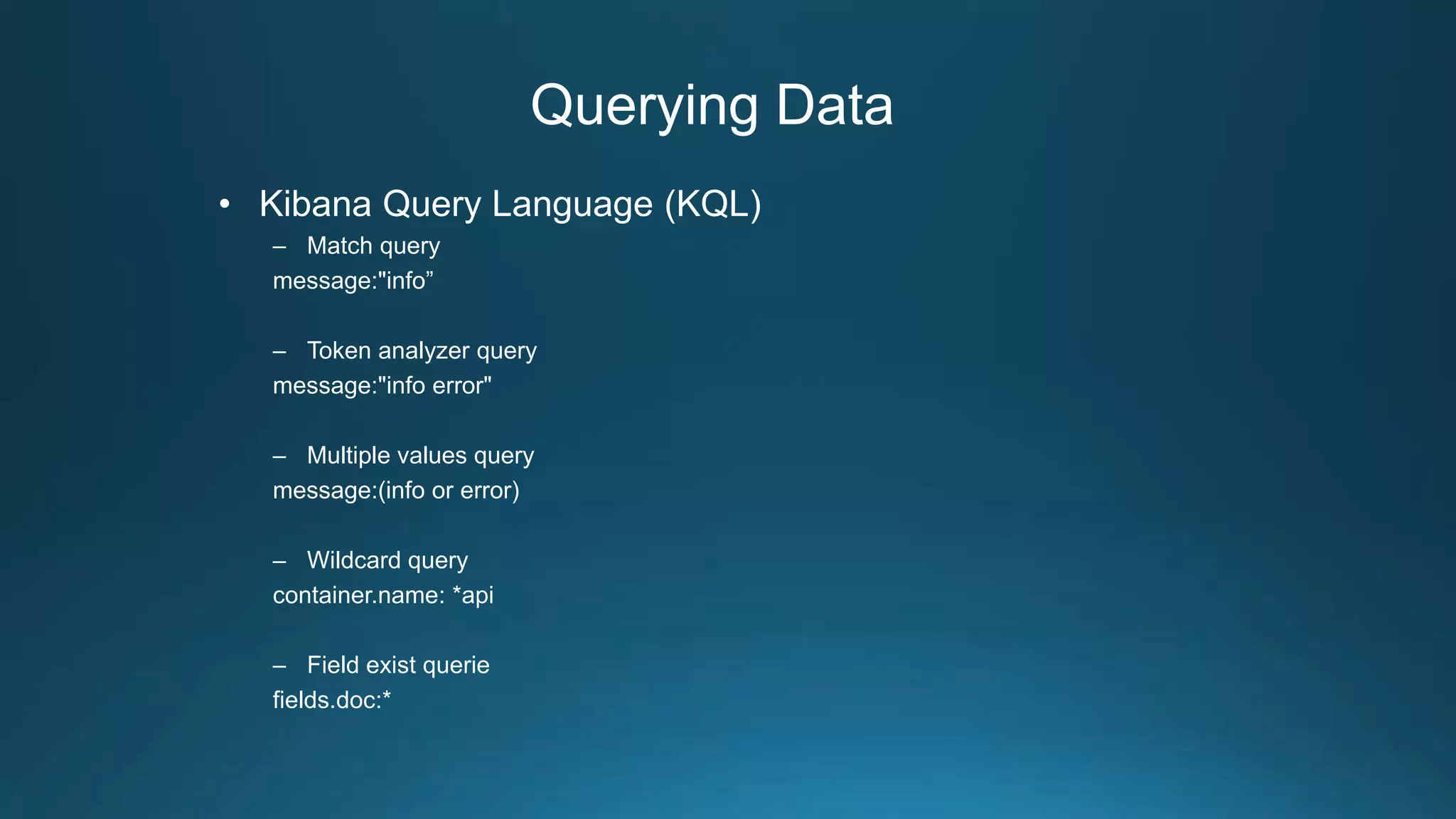 Querying Data

• Kibana Query Language (KQL)
– Match query
message:"info”

– Token analyzer query
message:"info error"

– Multiple values query
message:(info or error)

– Wildcard query
container.name: *api

– Field exist querie
fields.doc:*